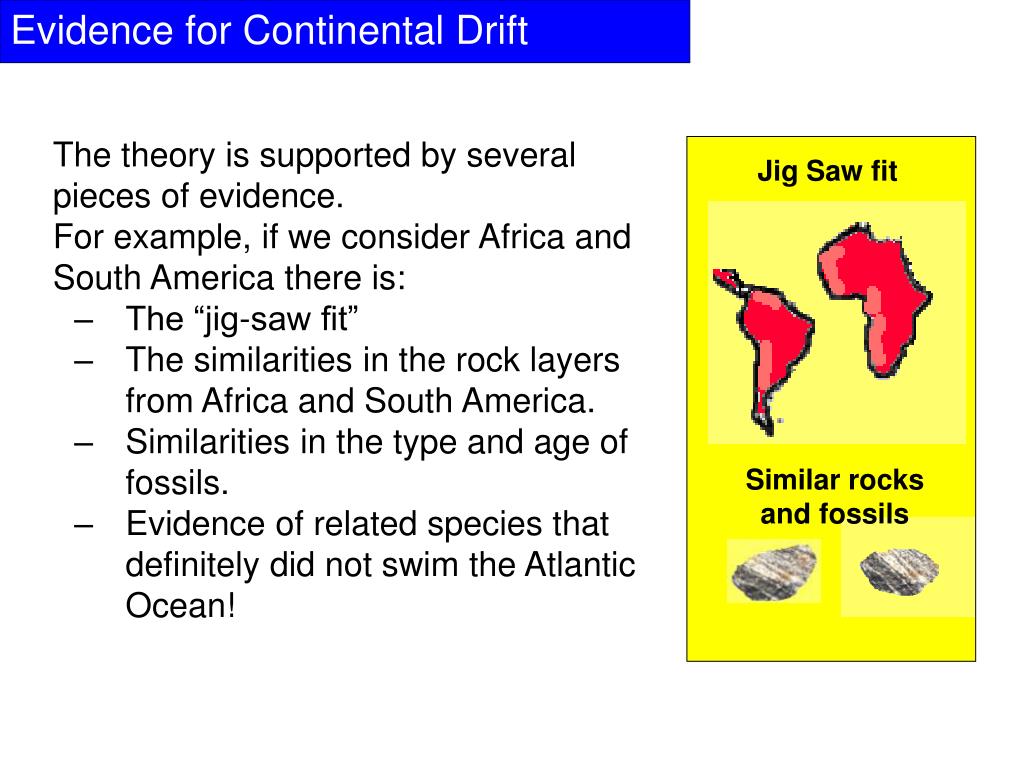 Evidence for Continental Drift

The theory is supported by several pieces of evidence.
For example, if we consider Africa and South America there is:
– The “jig-saw fit”
– The similarities in the rock layers from Africa and South America.
– Similarities in the type and age of fossils.
– Evidence of related species that definitely did not swim the Atlantic Ocean!

Jig Saw fit

Similar rocks and fossils